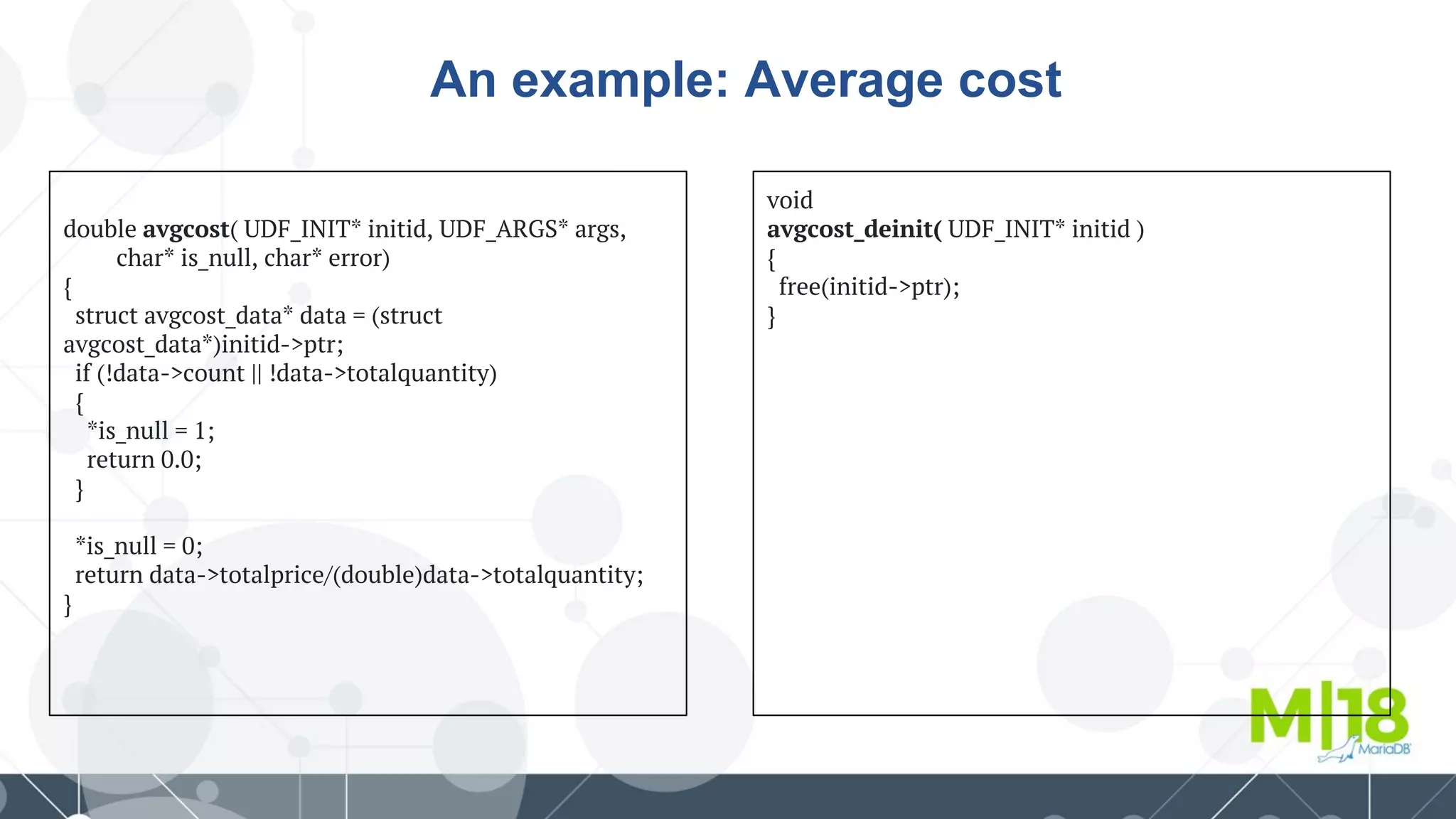 An example: Average cost

double avgcost( UDF_INIT* initid, UDF_ARGS* args,
char* is_null, char* error)
{
struct avgcost_data* data = (struct avgcost_data*)initid->ptr;
if (!data->count || !data->totalquantity)
{
*is_null = 1;
return 0.0;
}

*is_null = 0;
return data->totalprice/(double)data->totalquantity;
}

void
avgcost_deinit( UDF_INIT* initid )
{
free(initid->ptr);
}

M|18
MariaDB